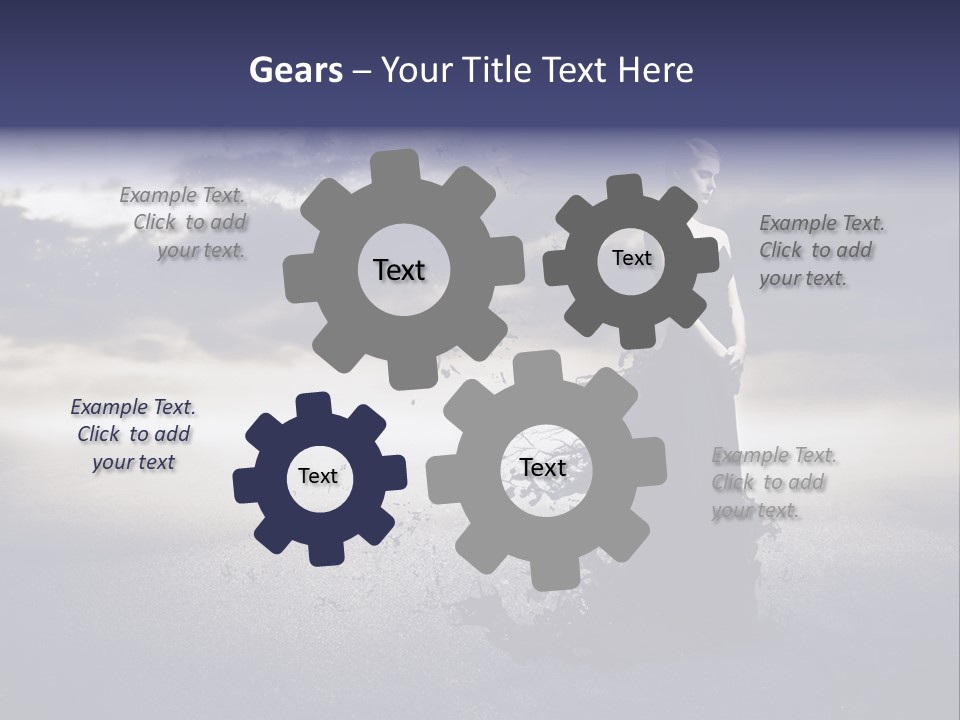 Gears – Your Title Text Here

Example Text. Click to add your text.

Text

Text

Example Text. Click to add your text.

Example Text. Click to add your text

Text

Text

Example Text. Click to add your text.